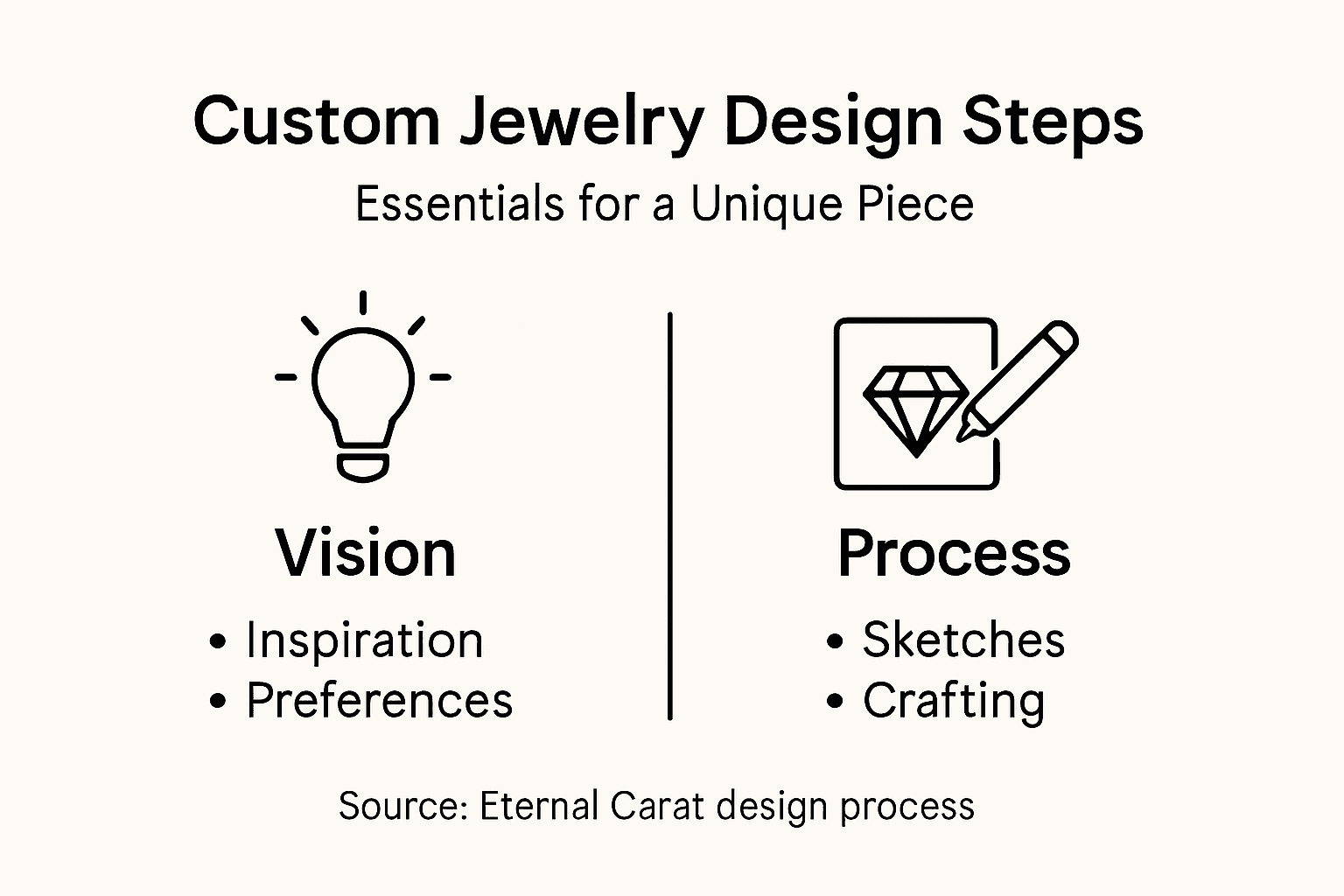 Custom Jewelry Design Steps

Essentials for a Unique Piece

Vision
• Inspiration
• Preferences

Process
• Sketches
• Crafting

Source: Eternal Carat design process